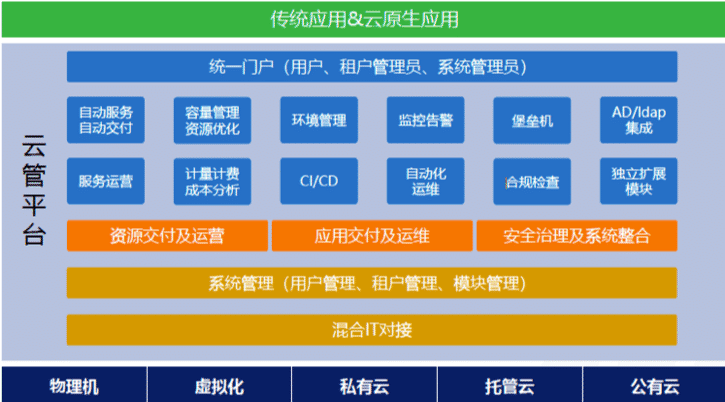 传统应用&云原生应用

云管平台

统一门户（用户、租户管理员、系统管理员）

自动服务
自动交付

容量管理
资源优化

环境管理

监控告警

堡垒机

AD/ldap
集成

服务运营

计量计费
成本分析

CI/CD

自动化
运维

合规检查

独立扩展
模块

资源交付及运营

应用交付及运维

安全治理及系统整合

系统管理（用户管理、租户管理、模块管理）

混合IT对接

物理机

虚拟化

私有云

托管云

公有云